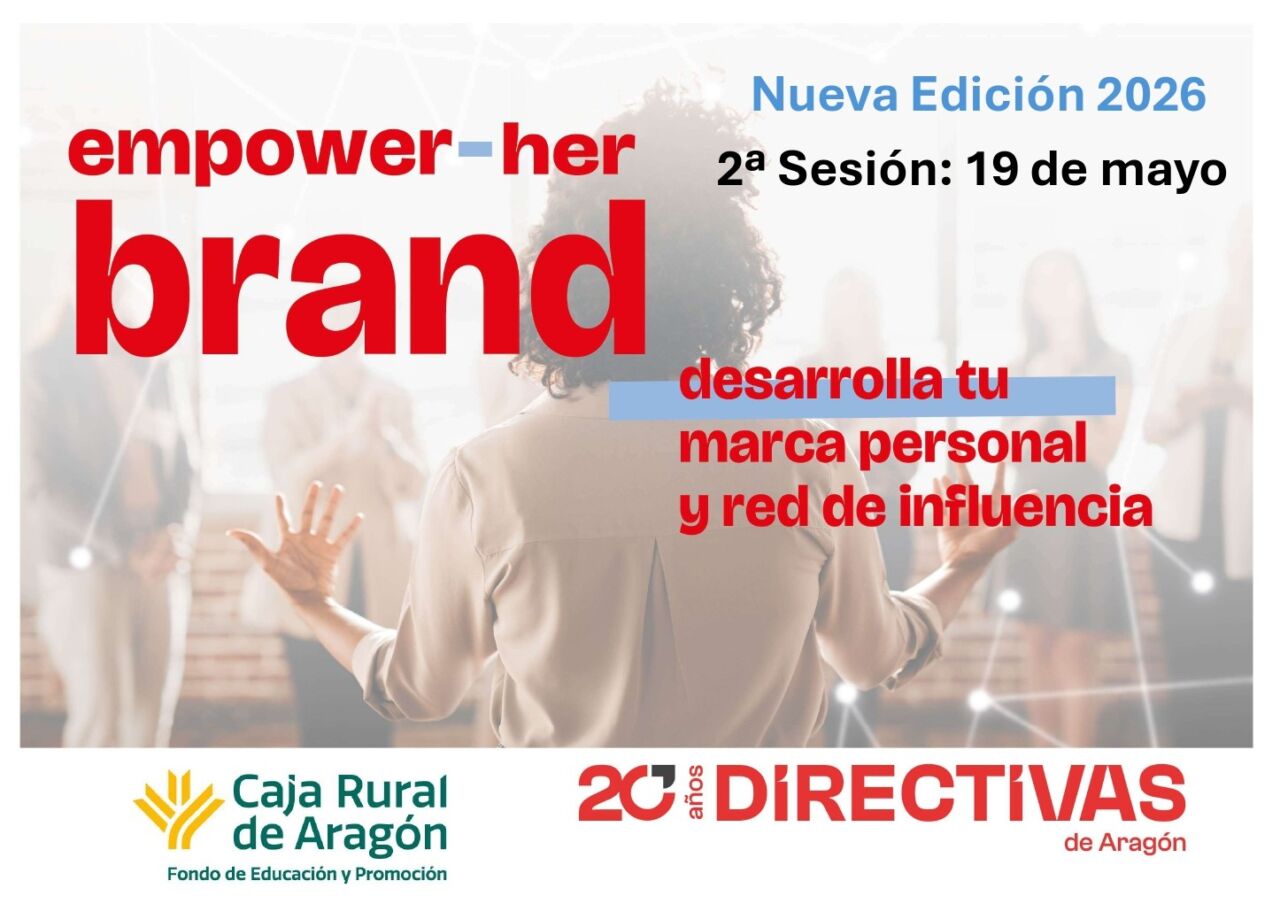 Nueva Edición 2026

2ª Sesión: 19 de mayo

empower-her
brand

desarrolla tu marca personal y red de influencia

Caja Rural de Aragón
Fondo de Educación y Promoción

20 años DIRECTIVAS de Aragón